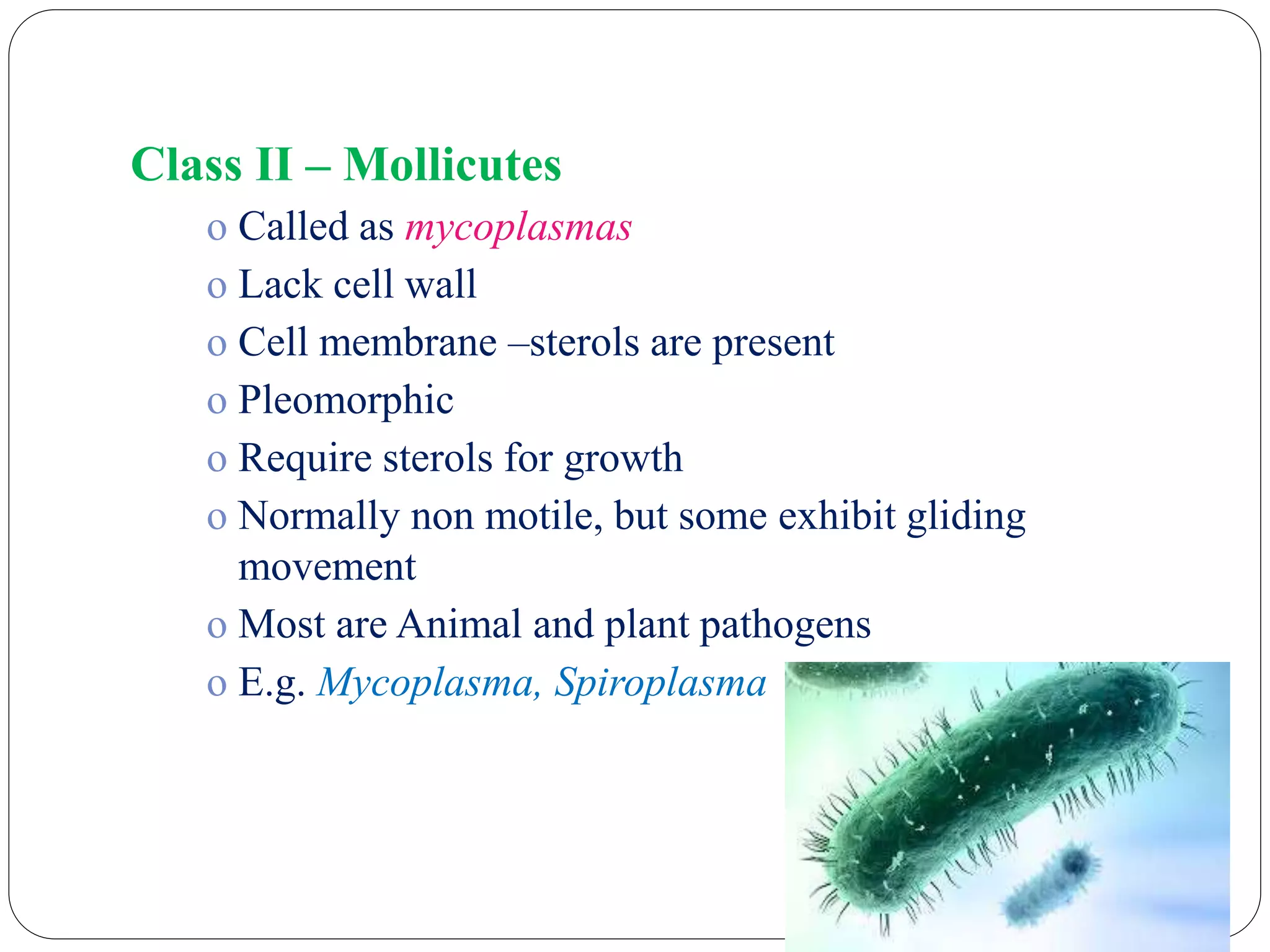 Class II – Mollicutes

o Called as mycoplasmas
o Lack cell wall
o Cell membrane –sterols are present
o Pleomorphic
o Require sterols for growth
o Normally non motile, but some exhibit gliding movement
o Most are Animal and plant pathogens
o E.g. Mycoplasma, Spiroplasma